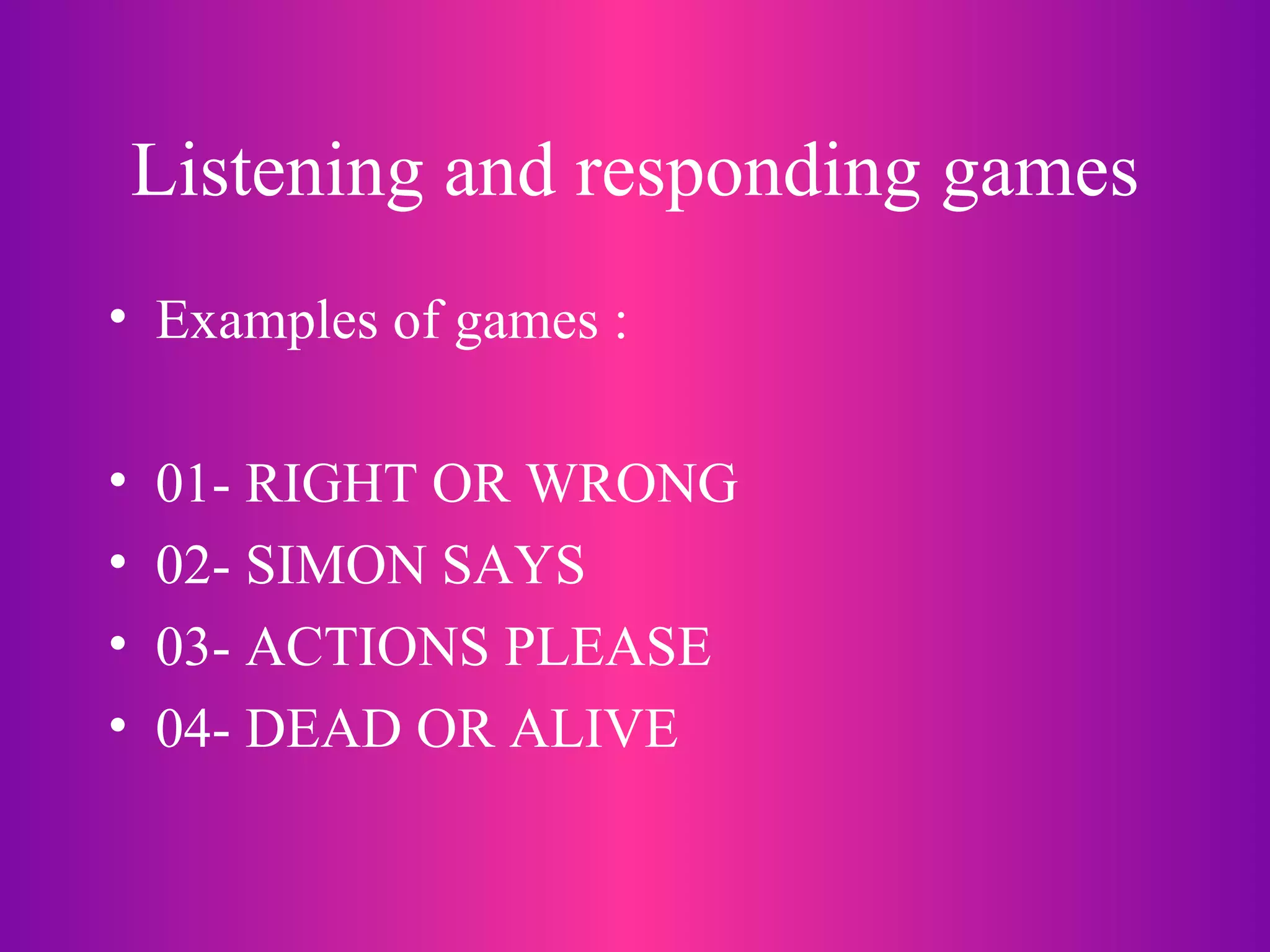 Listening and responding games

• Examples of games :

• 01- RIGHT OR WRONG
• 02- SIMON SAYS
• 03- ACTIONS PLEASE
• 04- DEAD OR ALIVE